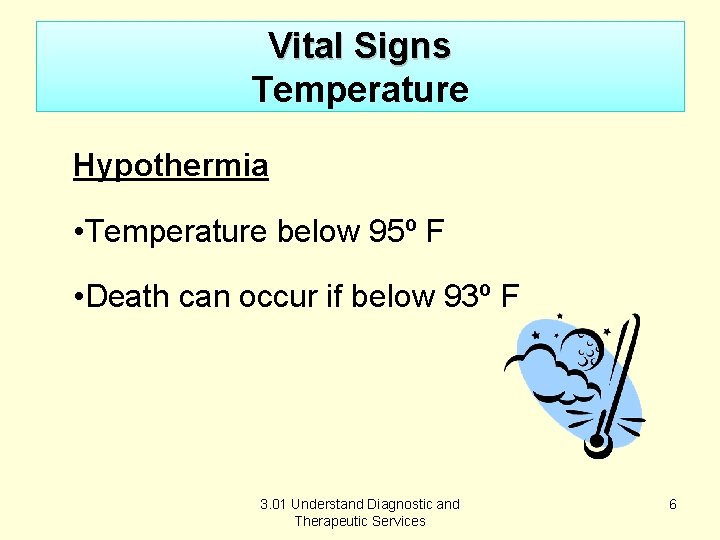 Vital Signs
Temperature

Hypothermia

•Temperature below 95º F

•Death can occur if below 93º F

3.01 Understand Diagnostic and Therapeutic Services

6